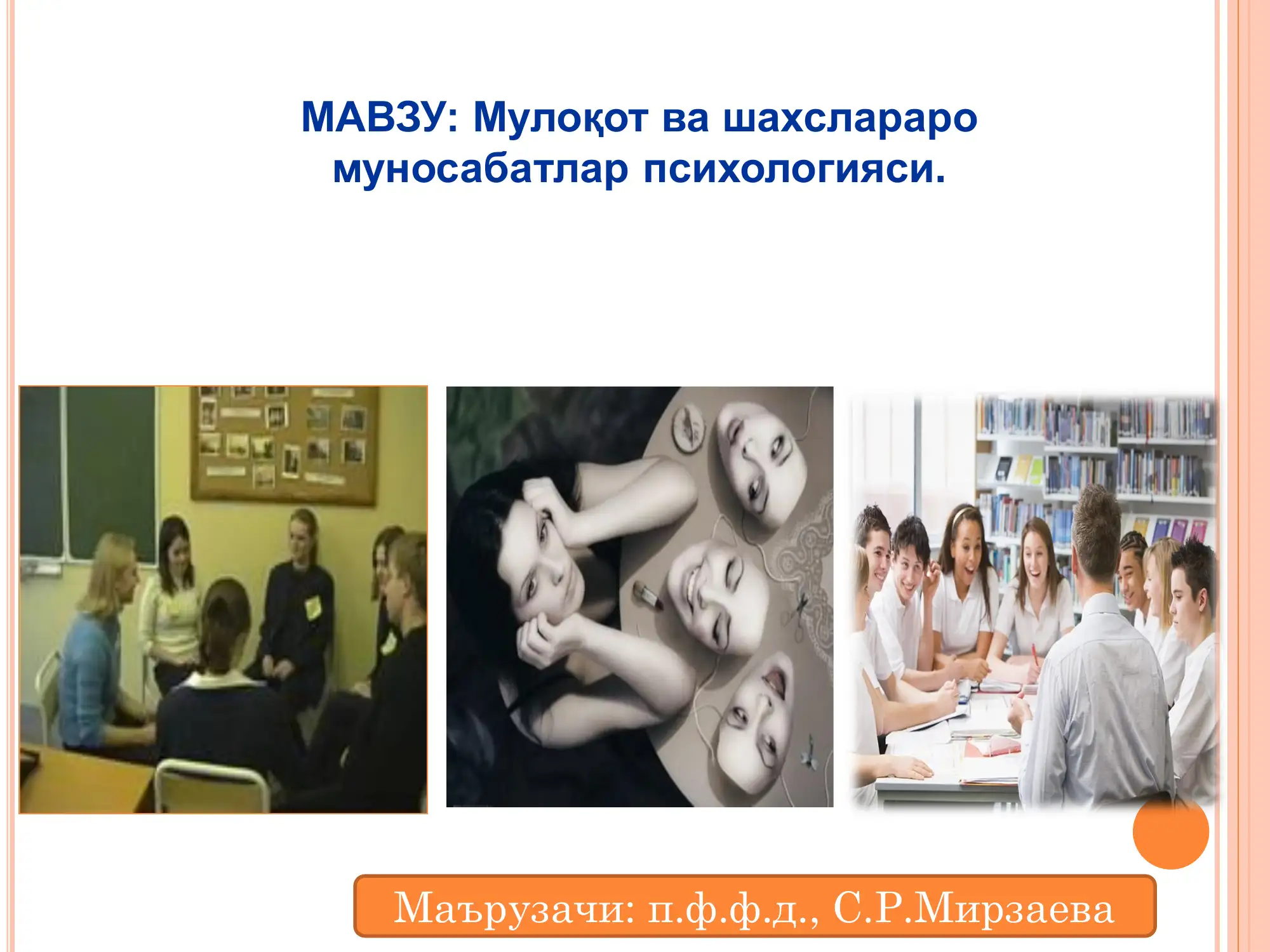 МАВЗУ: Мулоқот ва шахслараро муносабатлар психологияси.

Маърузачи: п.ф.ф.д., С.Р.Мирзаева